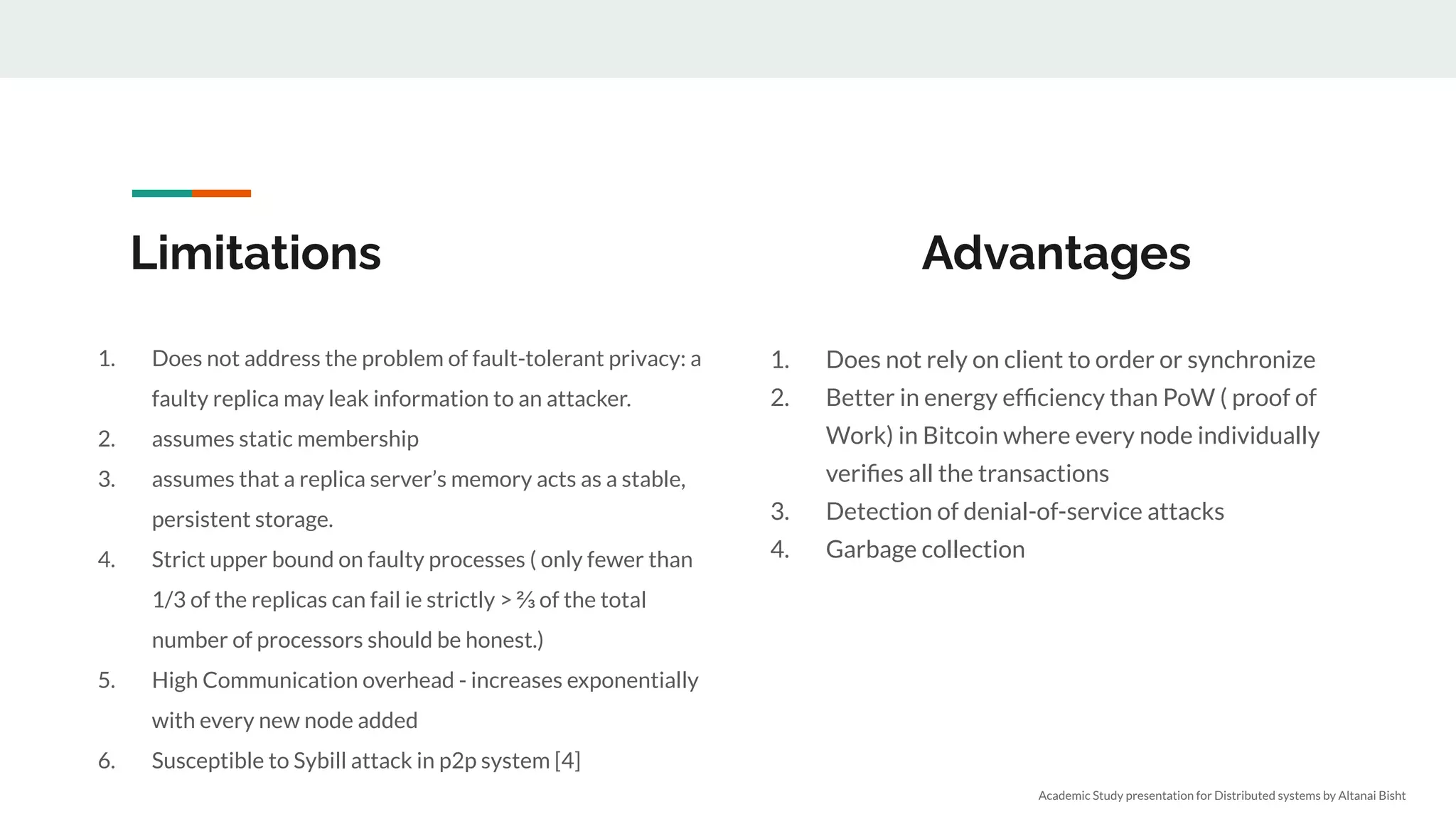 Limitations

1. Does not address the problem of fault-tolerant privacy: a faulty replica may leak information to an attacker.
2. assumes static membership
3. assumes that a replica server's memory acts as a stable, persistent storage.
4. Strict upper bound on faulty processes ( only fewer than 1/3 of the replicas can fail ie strictly > ⅔ of the total number of processors should be honest.)
5. High Communication overhead - increases exponentially with every new node added
6. Susceptible to Sybill attack in p2p system [4]

Advantages

1. Does not rely on client to order or synchronize
2. Better in energy efficiency than PoW ( proof of Work) in Bitcoin where every node individually verifies all the transactions
3. Detection of denial-of-service attacks
4. Garbage collection

Academic Study presentation for Distributed systems by Altanai Bisht